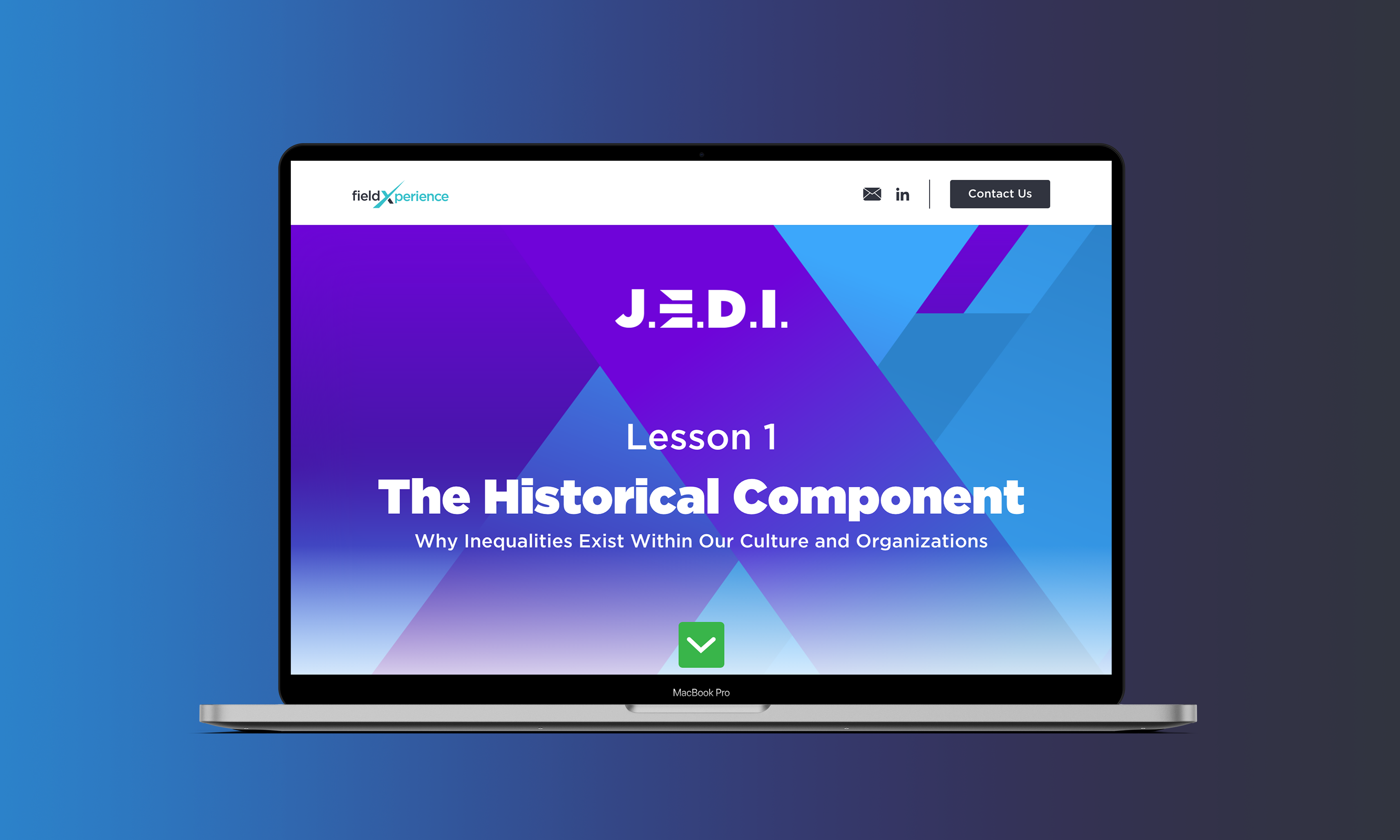 fieldXperience

in

Contact Us

J.E.D.I.

Lesson 1

The Historical Component

Why Inequalities Exist Within Our Culture and Organizations

MacBook Pro